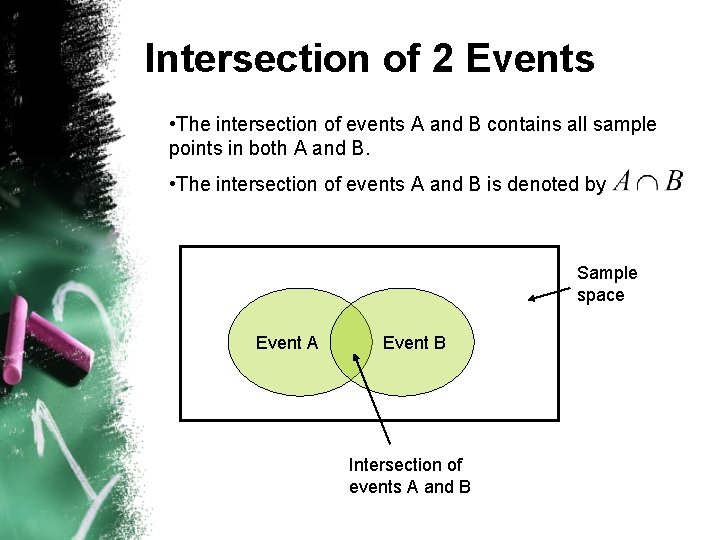 Intersection of 2 Events

•The intersection of events A and B contains all sample points in both A and B.

•The intersection of events A and B is denoted by $A \cap B$

Sample space

Event A

Event B

Intersection of events A and B